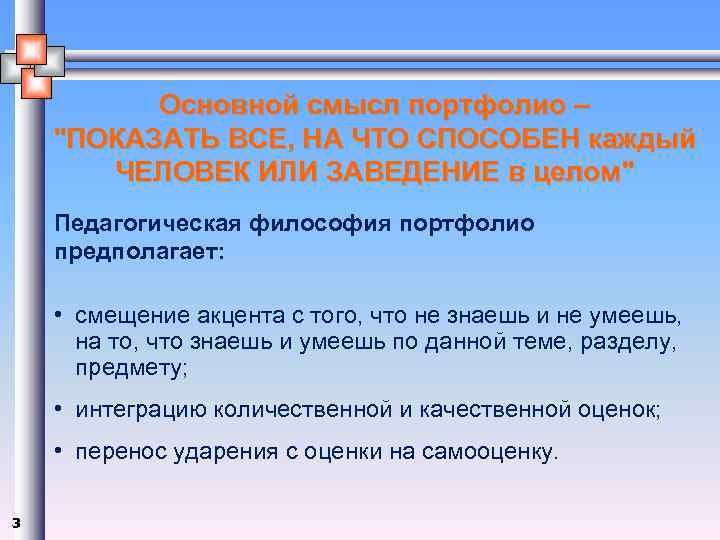 Основной смысл портфолио – "ПОКАЗАТЬ ВСЕ, НА ЧТО СПОСОБЕН каждый ЧЕЛОВЕК ИЛИ ЗАВЕДЕНИЕ в целом"

Педагогическая философия портфолио предполагает:

• смещение акцента с того, что не знаешь и не умеешь, на то, что знаешь и умеешь по данной теме, разделу, предмету;

• интеграцию количественной и качественной оценок;

• перенос ударения с оценки на самооценку.

3